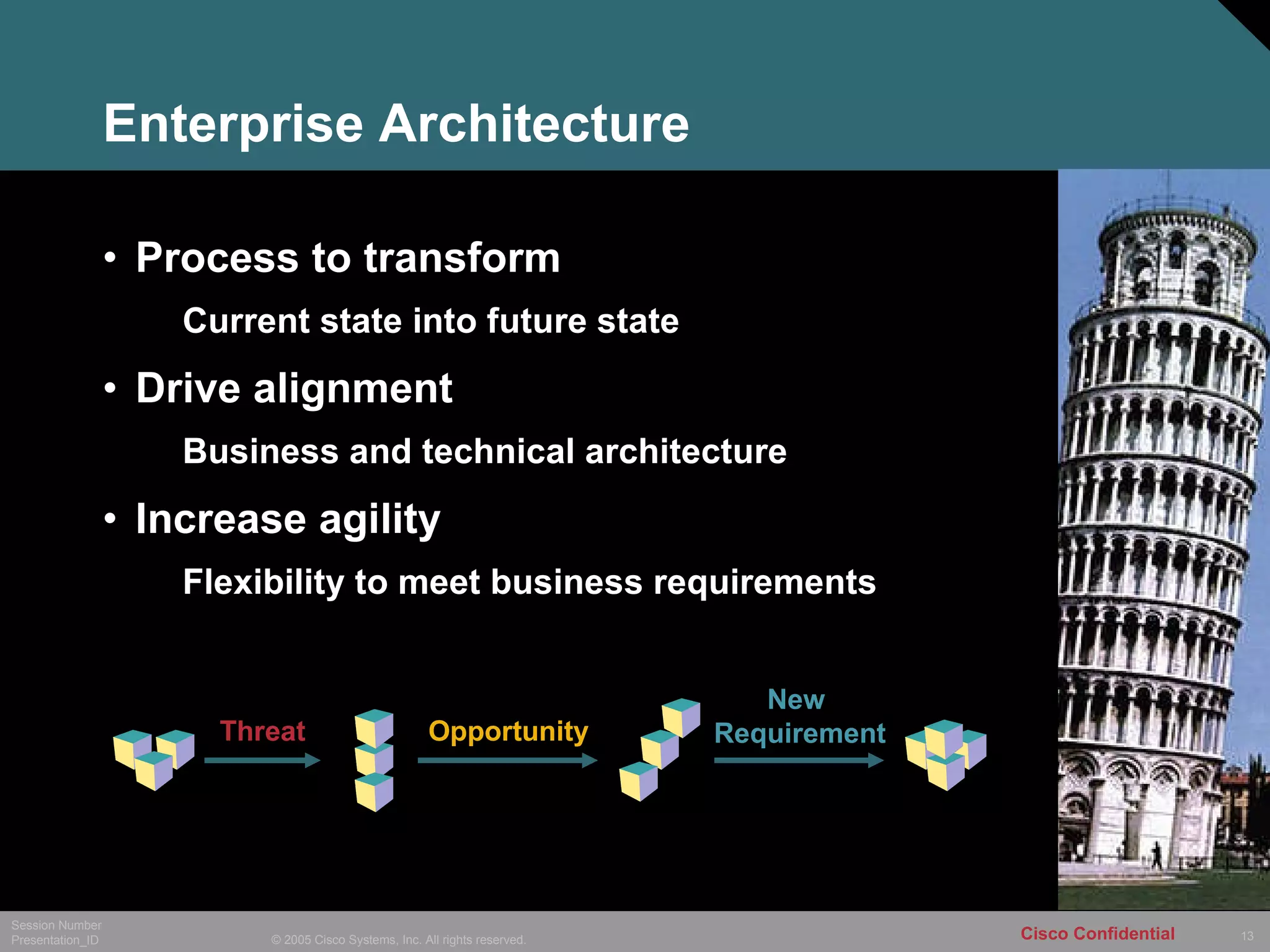 Enterprise Architecture

• Process to transform

Current state into future state

• Drive alignment

Business and technical architecture

• Increase agility

Flexibility to meet business requirements

Threat

Opportunity

New Requirement

Session Number
Presentation_ID

© 2005 Cisco Systems, Inc. All rights reserved.

Cisco Confidential

13